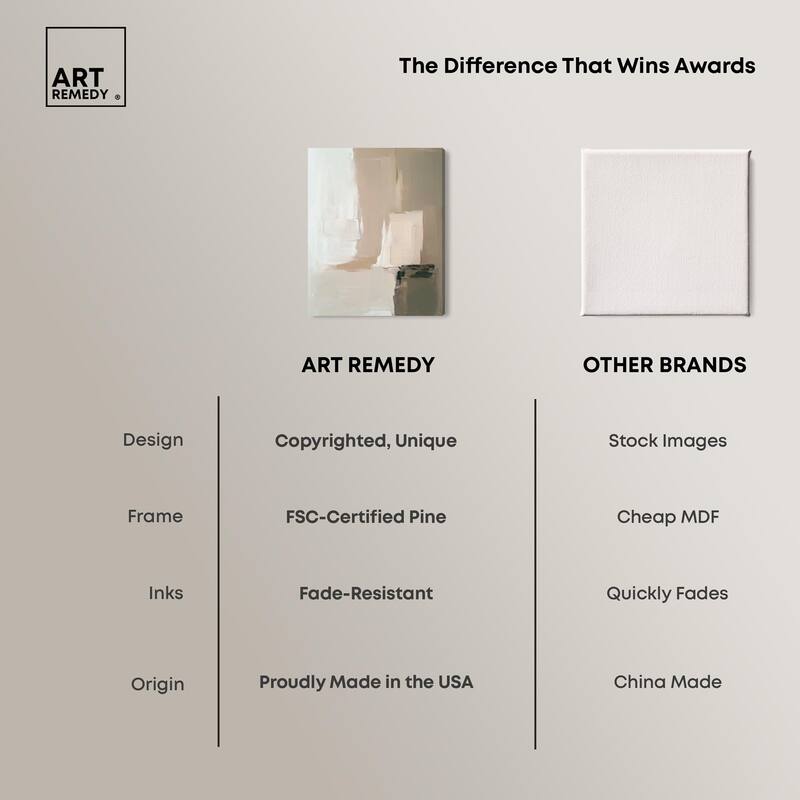 ART REMEDY ®

The Difference That Wins Awards

| | ART REMEDY | OTHER BRANDS |
|---|---|---|
| Design | Copyrighted, Unique | Stock Images |
| Frame | FSC-Certified Pine | Cheap MDF |
| Inks | Fade-Resistant | Quickly Fades |
| Origin | Proudly Made in the USA | China Made |